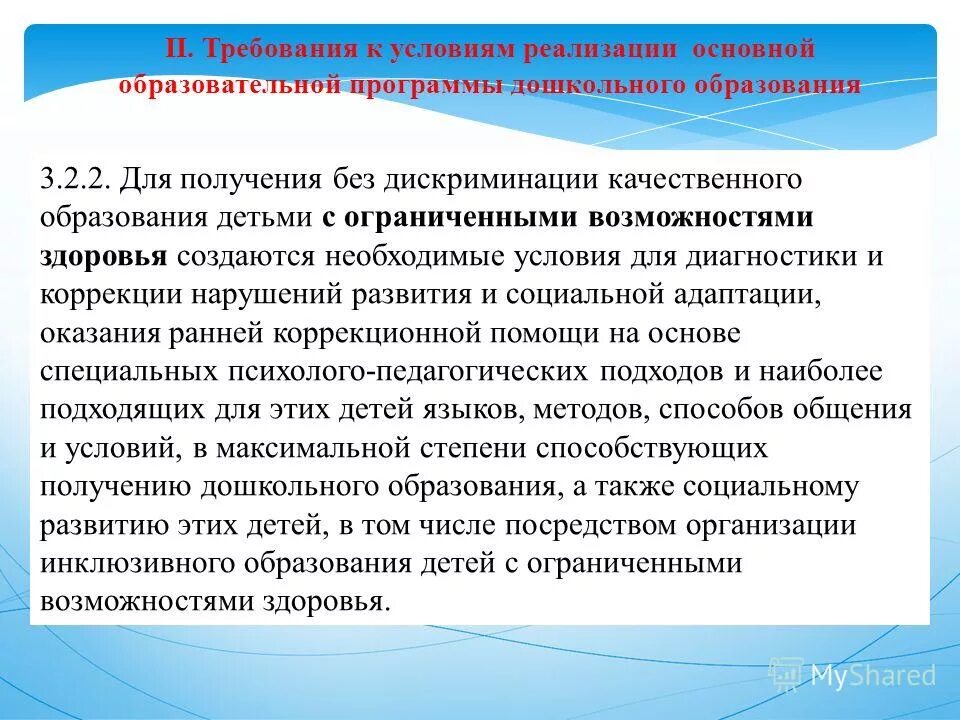 II. Требования к условиям реализации основной образовательной программы дошкольного образования

3.2.2. Для получения без дискриминации качественного образования детьми с ограниченными возможностями здоровья создаются необходимые условия для диагностики и коррекции нарушений развития и социальной адаптации, оказания ранней коррекционной помощи на основе специальных психолого-педагогических подходов и наиболее подходящих для этих детей языков, методов, способов общения и условий, в максимальной степени способствующих получению дошкольного образования, а также социальному развитию этих детей, в том числе посредством организации инклюзивного образования детей с ограниченными возможностями здоровья.

MyShared